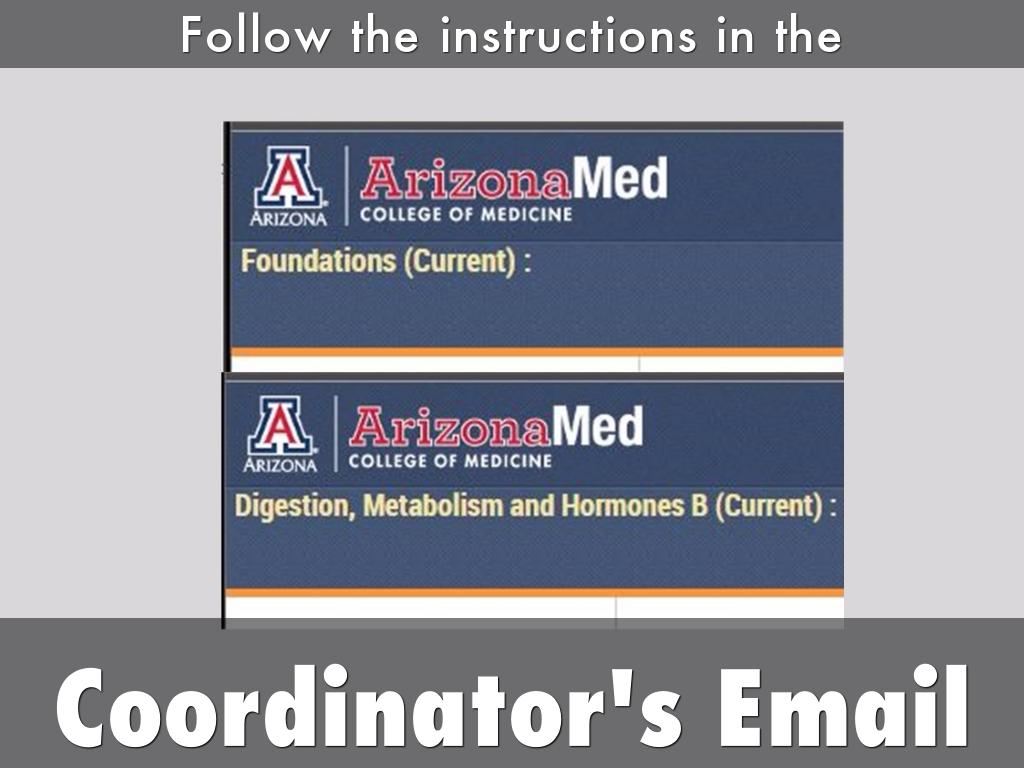 Follow the instructions in the

A
ARIZONA
ArizonaMed
COLLEGE OF MEDICINE
Foundations (Current) :

A
ARIZONA
ArizonaMed
COLLEGE OF MEDICINE
Digestion, Metabolism and Hormones B (Current) :

Coordinator's Email